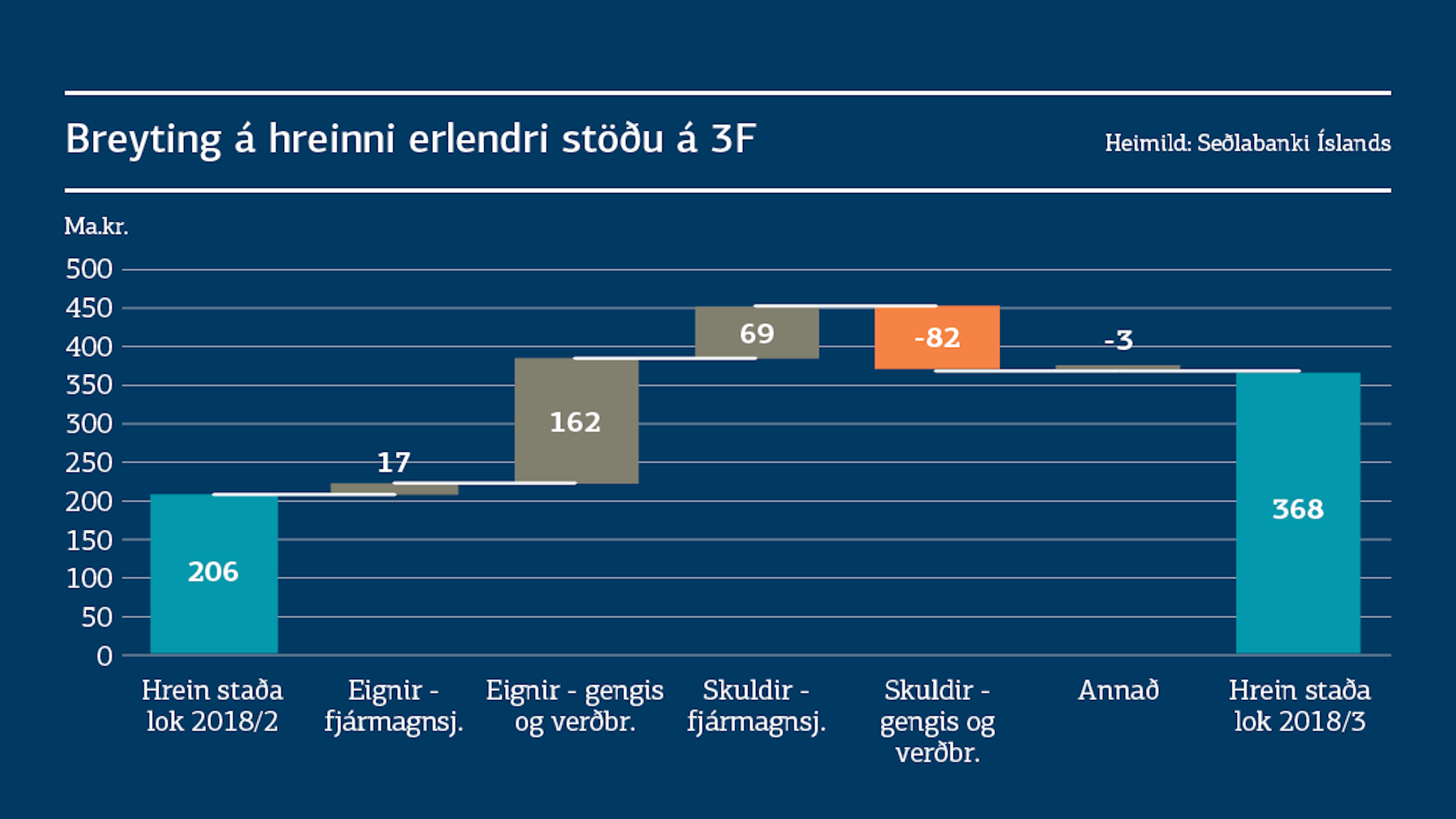 Breyting á hreinni erlendri stöðu á 3F

Heimild: Seðlabanki Íslands

Ma.kr.

500
450
400
350
300
250
200
150
100
50
0

206
17
162
69
-82
-3
368

Hrein staða lok 2018/2
Eignir - fjármagnsj.
Eignir - gengis og verðbr.
Skuldir - fjármagnsj.
Skuldir - gengis og verðbr.
Annað
Hrein staða lok 2018/3